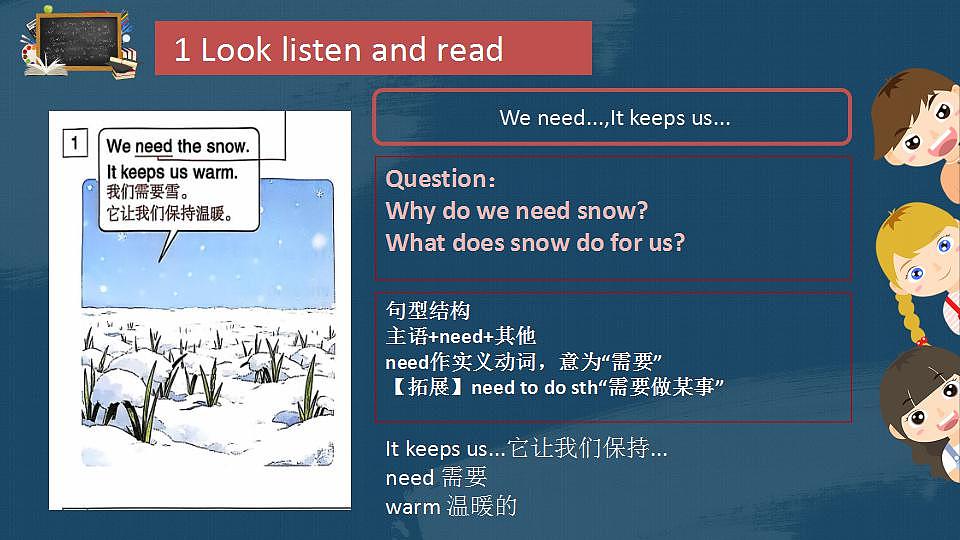 1 Look listen and read

1

We need the snow.
It keeps us warm.
我们需要雪。
它让我们保持温暖。

We need...,It keeps us...

Question:
Why do we need snow?
What does snow do for us?

句型结构
主语+need+其他
need作实义动词，意为“需要”
【拓展】need to do sth“需要做某事”

It keeps us...它让我们保持...
need 需要
warm 温暖的